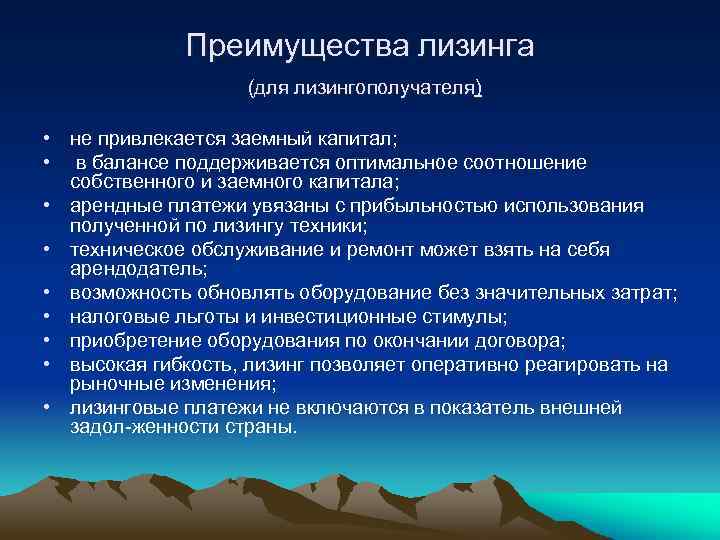 Преимущества лизинга

(для лизингополучателя)

• не привлекается заемный капитал;
• в балансе поддерживается оптимальное соотношение собственного и заемного капитала;
• арендные платежи увязаны с прибыльностью использования полученной по лизингу техники;
• техническое обслуживание и ремонт может взять на себя арендодатель;
• возможность обновлять оборудование без значительных затрат;
• налоговые льготы и инвестиционные стимулы;
• приобретение оборудования по окончании договора;
• высокая гибкость, лизинг позволяет оперативно реагировать на рыночные изменения;
• лизинговые платежи не включаются в показатель внешней задол-женности страны.